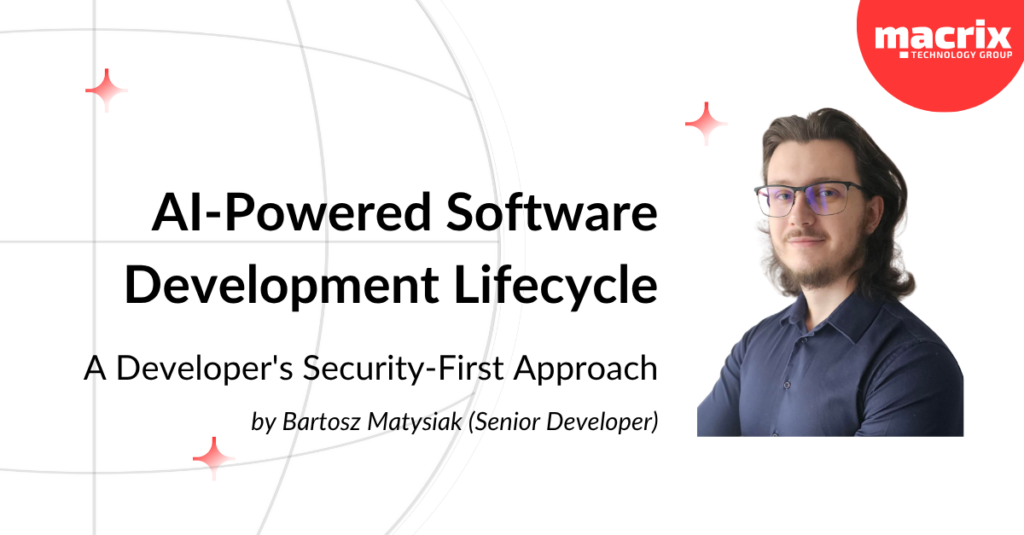 macrix
TECHNOLOGY GROUP

AI-Powered Software Development Lifecycle

A Developer's Security-First Approach

by Bartosz Matysiak (Senior Developer)